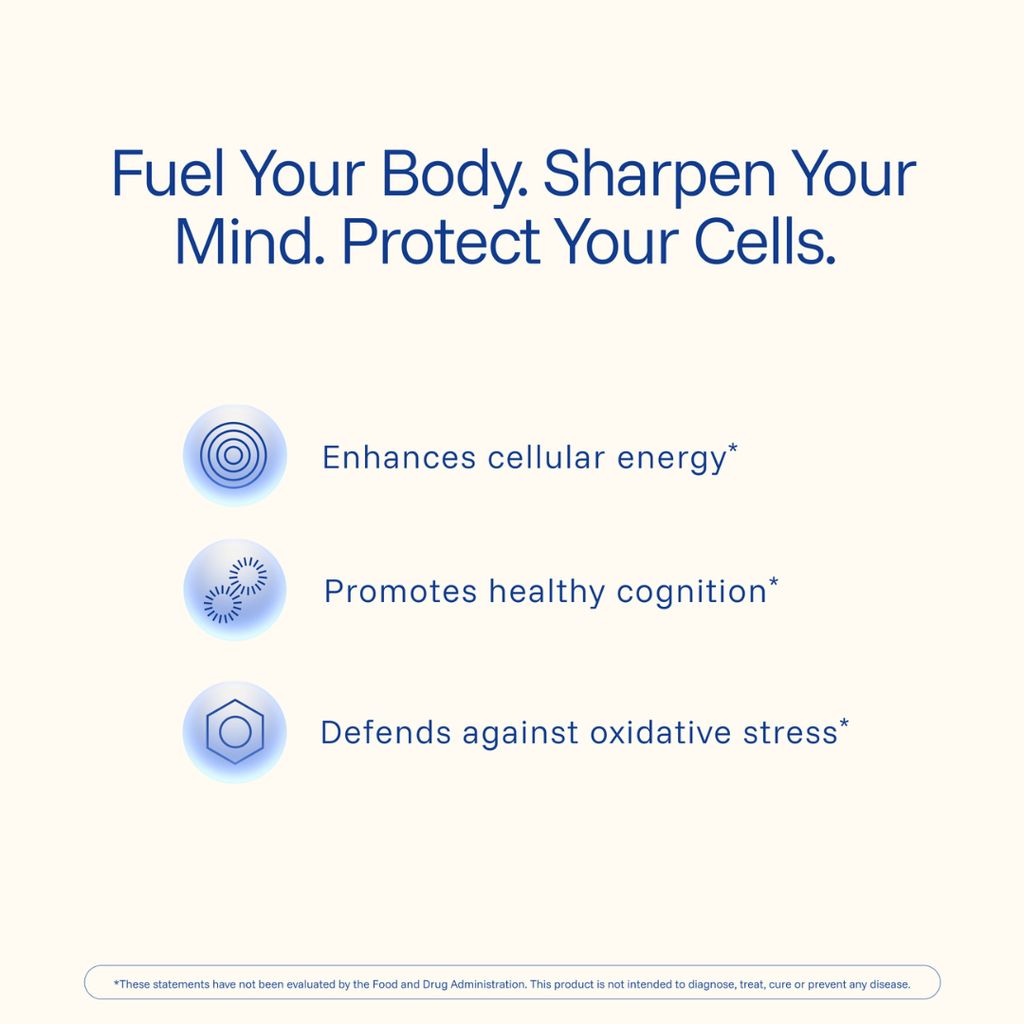 Fuel Your Body. Sharpen Your Mind. Protect Your Cells.

Enhances cellular energy*

Promotes healthy cognition*

Defends against oxidative stress*

*These statements have not been evaluated by the Food and Drug Administration. This product is not intended to diagnose, treat, cure or prevent any disease.